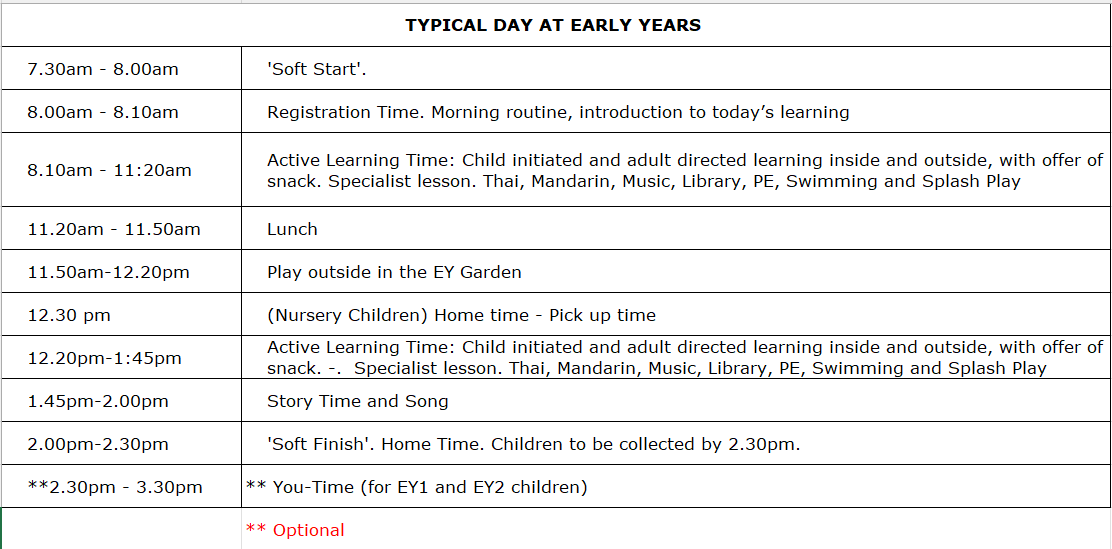 | TYPICAL DAY AT EARLY YEARS | |
|---|---|
| 7.30am - 8.00am | 'Soft Start'. |
| 8.00am - 8.10am | Registration Time. Morning routine, introduction to today's learning |
| 8.10am - 11:20am | Active Learning Time: Child initiated and adult directed learning inside and outside, with offer of snack. Specialist lesson. Thai, Mandarin, Music, Library, PE, Swimming and Splash Play |
| 11.20am - 11.50am | Lunch |
| 11.50am-12.20pm | Play outside in the EY Garden |
| 12.30 pm | (Nursery Children) Home time - Pick up time |
| 12.20pm-1:45pm | Active Learning Time: Child initiated and adult directed learning inside and outside, with offer of snack. -. Specialist lesson. Thai, Mandarin, Music, Library, PE, Swimming and Splash Play |
| 1.45pm-2.00pm | Story Time and Song |
| 2.00pm-2.30pm | 'Soft Finish'. Home Time. Children to be collected by 2.30pm. |
| **2.30pm - 3.30pm | ** You-Time (for EY1 and EY2 children) |
| | ** Optional |